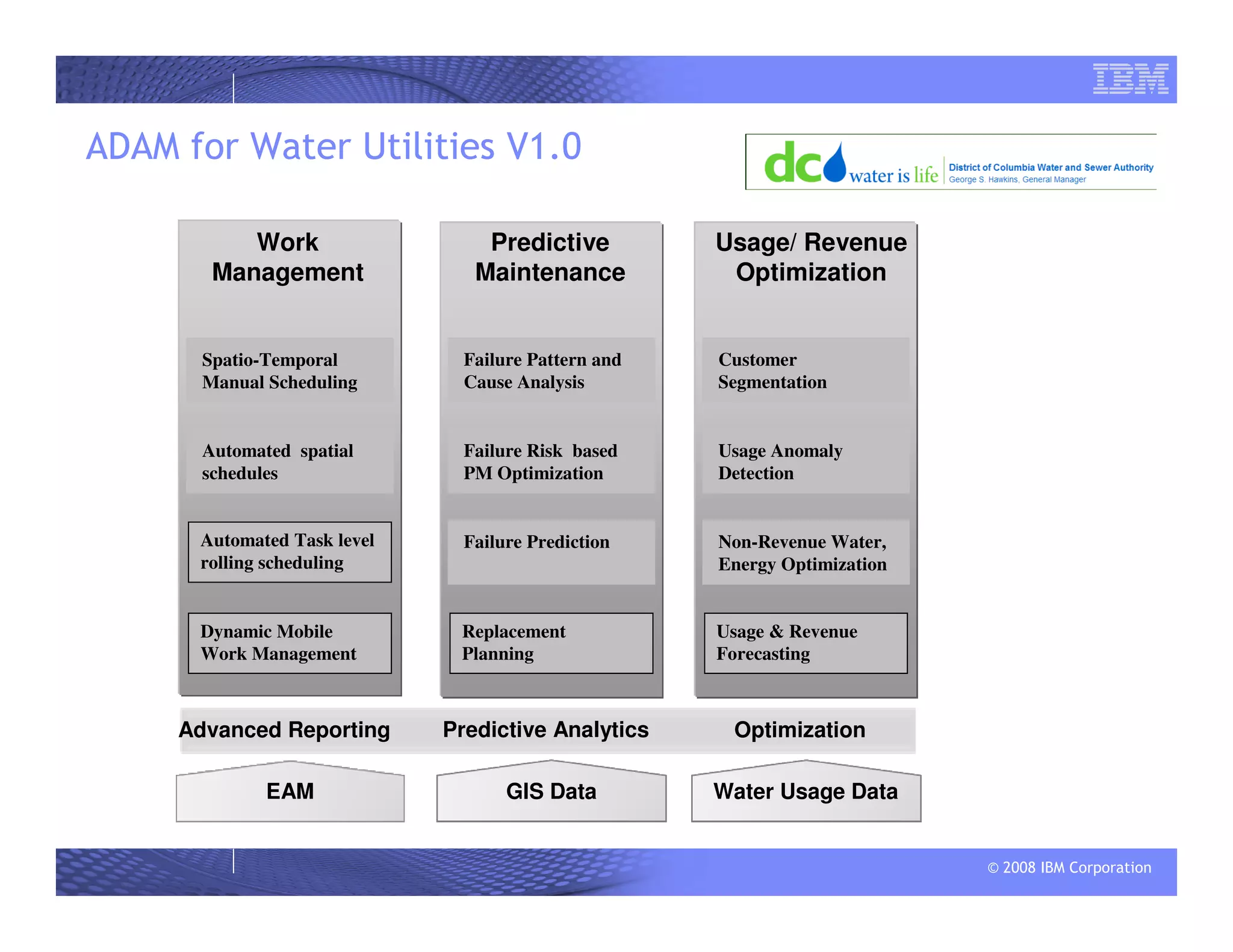 IBM

ADAM for Water Utilities V1.0

dc water is life
District of Columbia Water and Sewer Authority
George S. Hawkins, General Manager

Work Management

Spatio-Temporal Manual Scheduling

Automated spatial schedules

Automated Task level rolling scheduling

Dynamic Mobile Work Management

Predictive Maintenance

Failure Pattern and Cause Analysis

Failure Risk based PM Optimization

Failure Prediction

Replacement Planning

Usage/ Revenue Optimization

Customer Segmentation

Usage Anomaly Detection

Non-Revenue Water, Energy Optimization

Usage & Revenue Forecasting

Advanced Reporting

Predictive Analytics

Optimization

EAM

GIS Data

Water Usage Data

© 2008 IBM Corporation